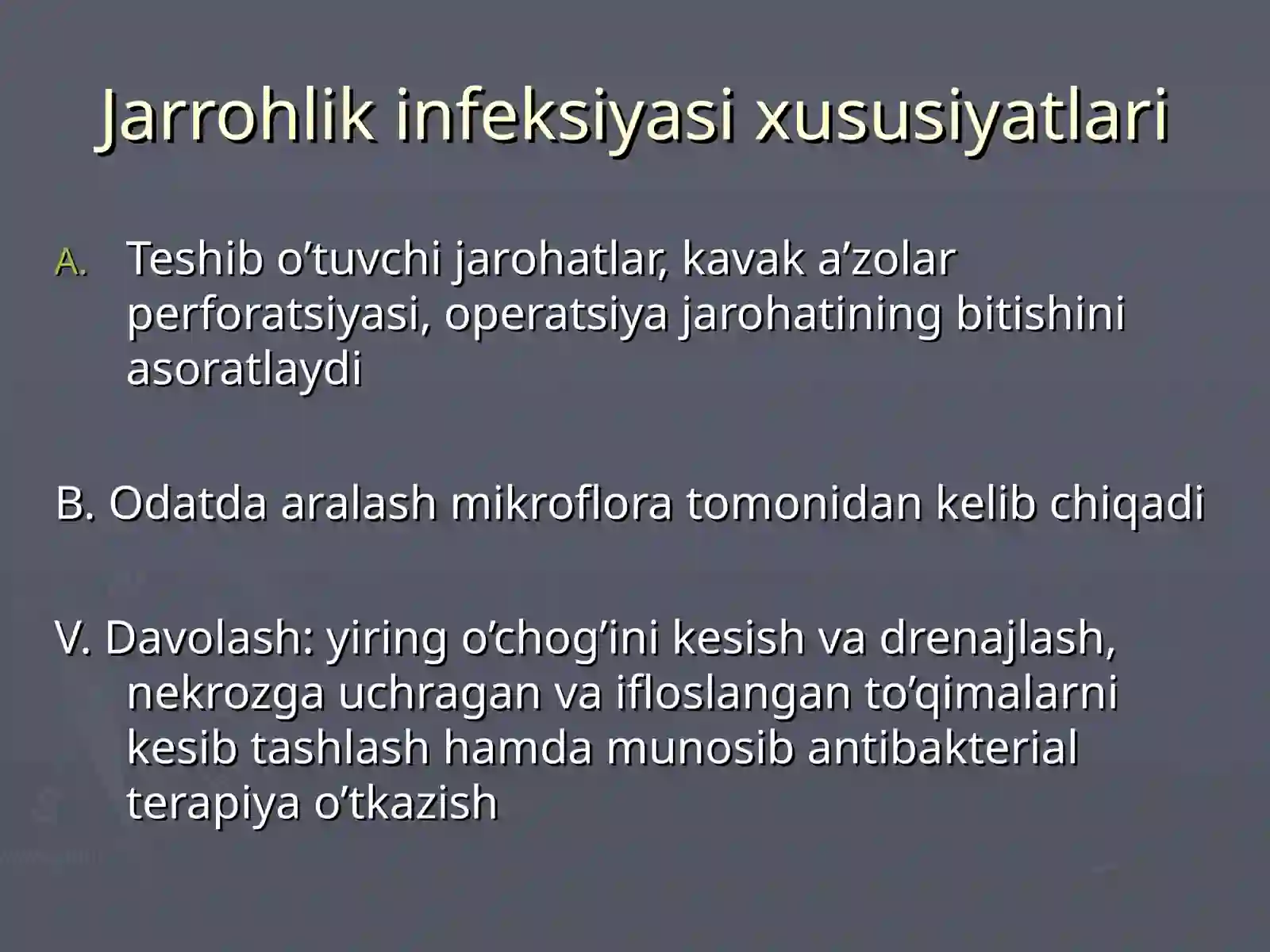 Jarrohlik infeksiyasi xususiyatlari

A. Teshib o’tuvchi jarohatlar, kavak a’zolar perforatsiyasi, operatsiya jarohatining bitishini asoratlaydi

B. Odatda aralash mikroflora tomonidan kelib chiqadi

V. Davolash: yiring o’chog’ini kesish va drenajlash, nekrozga uchragan va ifloslangan to’qimalarni kesib tashlash hamda munosib antibakterial terapiya o’tkazish